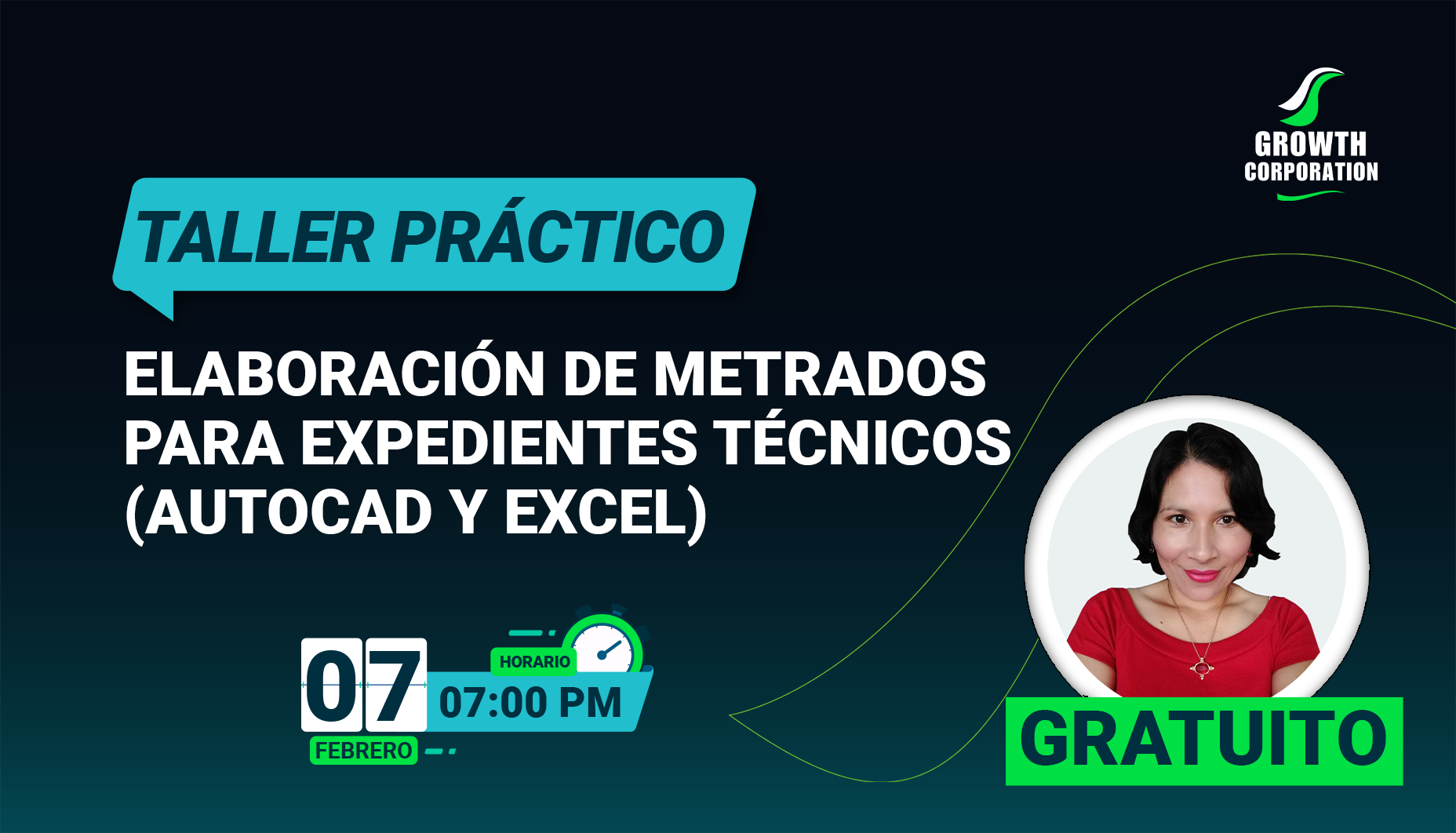 GROWTH CORPORATION

TALLER PRÁCTICO

ELABORACIÓN DE METRADOS PARA EXPEDIENTES TÉCNICOS (AUTOCAD Y EXCEL)

07
FEBRERO

HORARIO
07:00 PM

GRATUITO